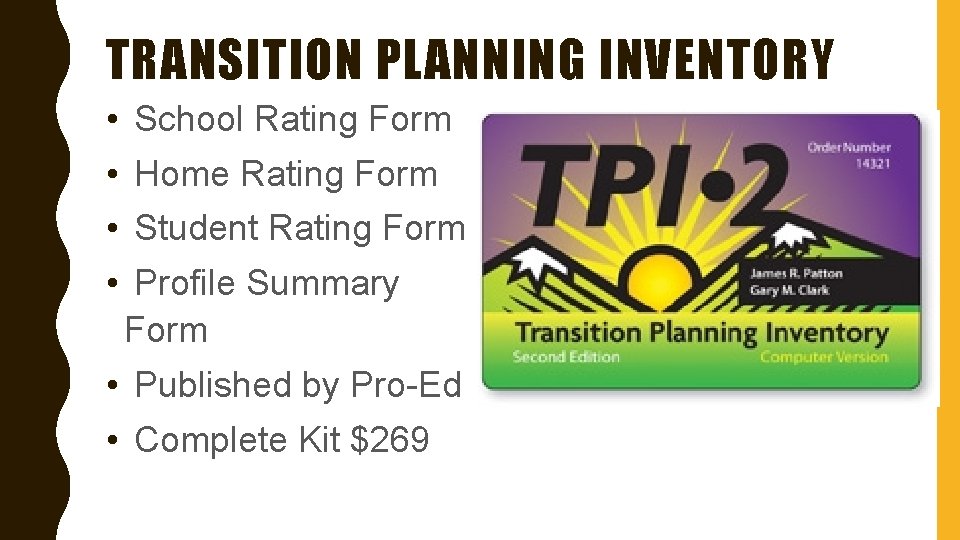 TRANSITION PLANNING INVENTORY

• School Rating Form
• Home Rating Form
• Student Rating Form
• Profile Summary Form
• Published by Pro-Ed
• Complete Kit $269

TPI•2

Order Number 14321

James R. Patton
Gary M. Clark

Transition Planning Inventory
Second Edition
Computer Version